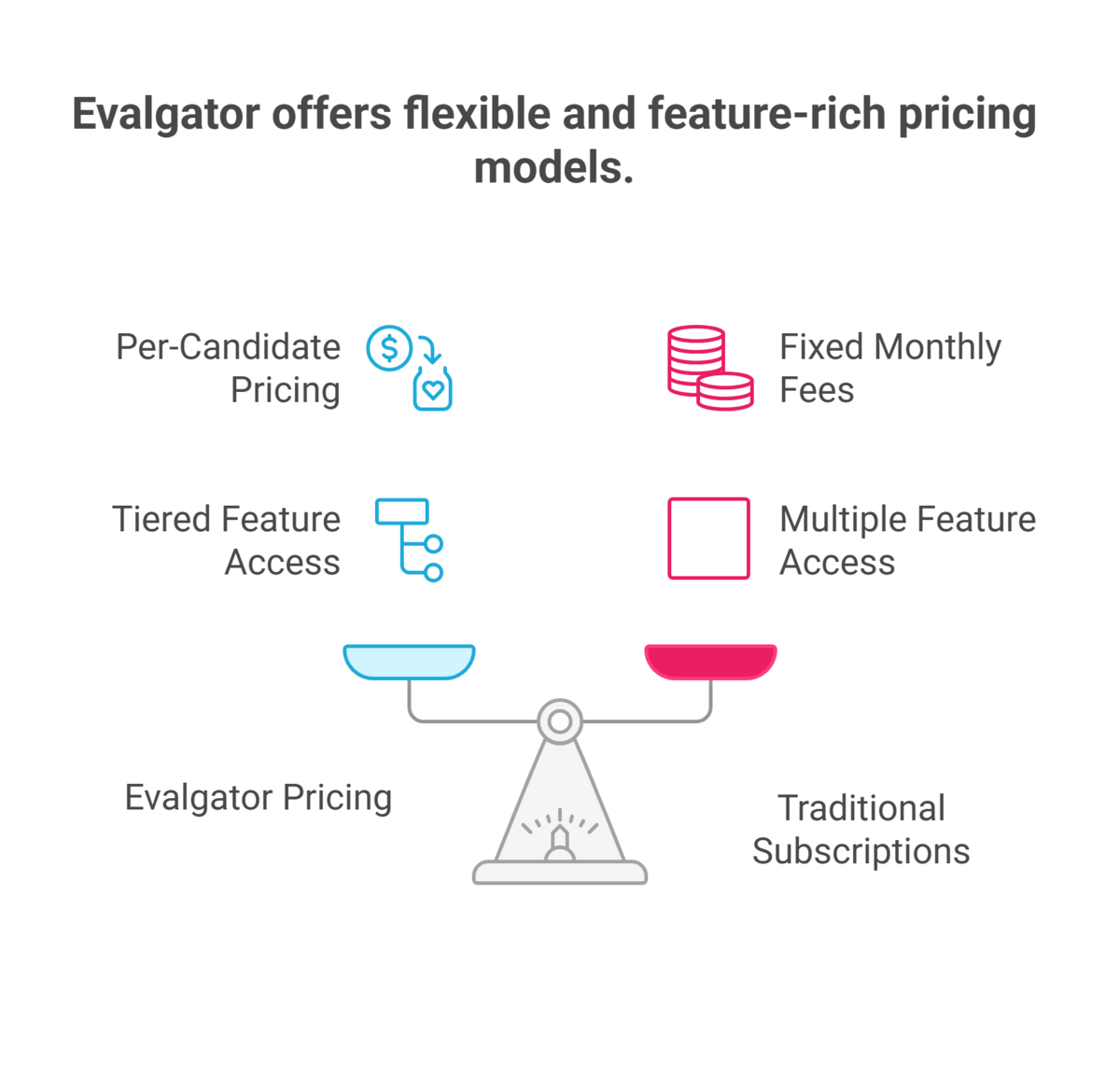 Evalgator offers flexible and feature-rich pricing models.

Per-Candidate Pricing

Fixed Monthly Fees

Tiered Feature Access

Multiple Feature Access

Evalgator Pricing

Traditional Subscriptions